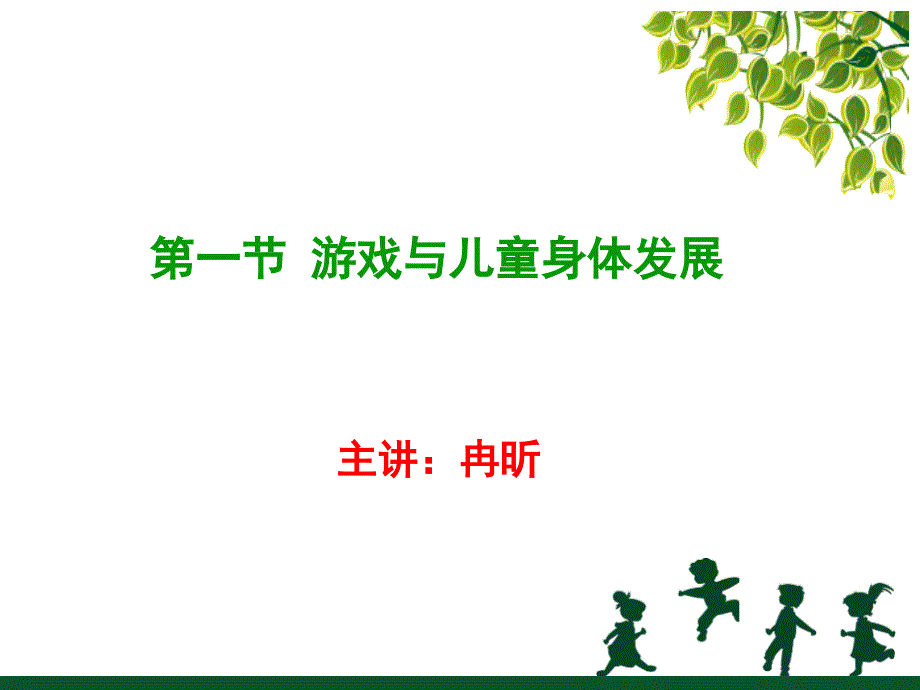 第一节 游戏与儿童身体发展

主讲：冉昕